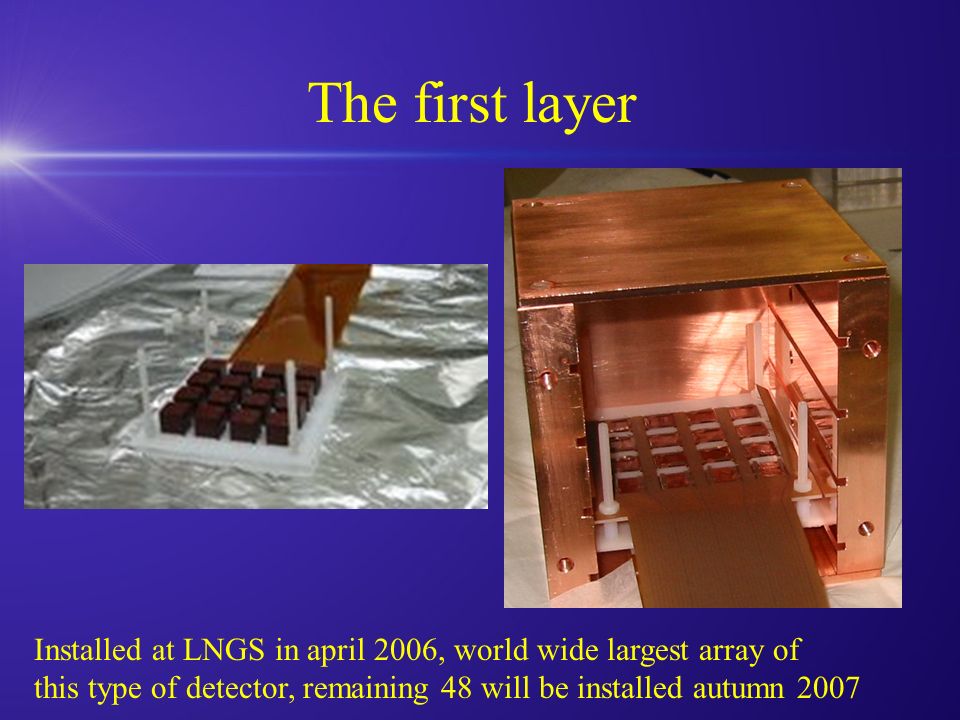 The first layer

Installed at LNGS in april 2006, world wide largest array of this type of detector, remaining 48 will be installed autumn 2007